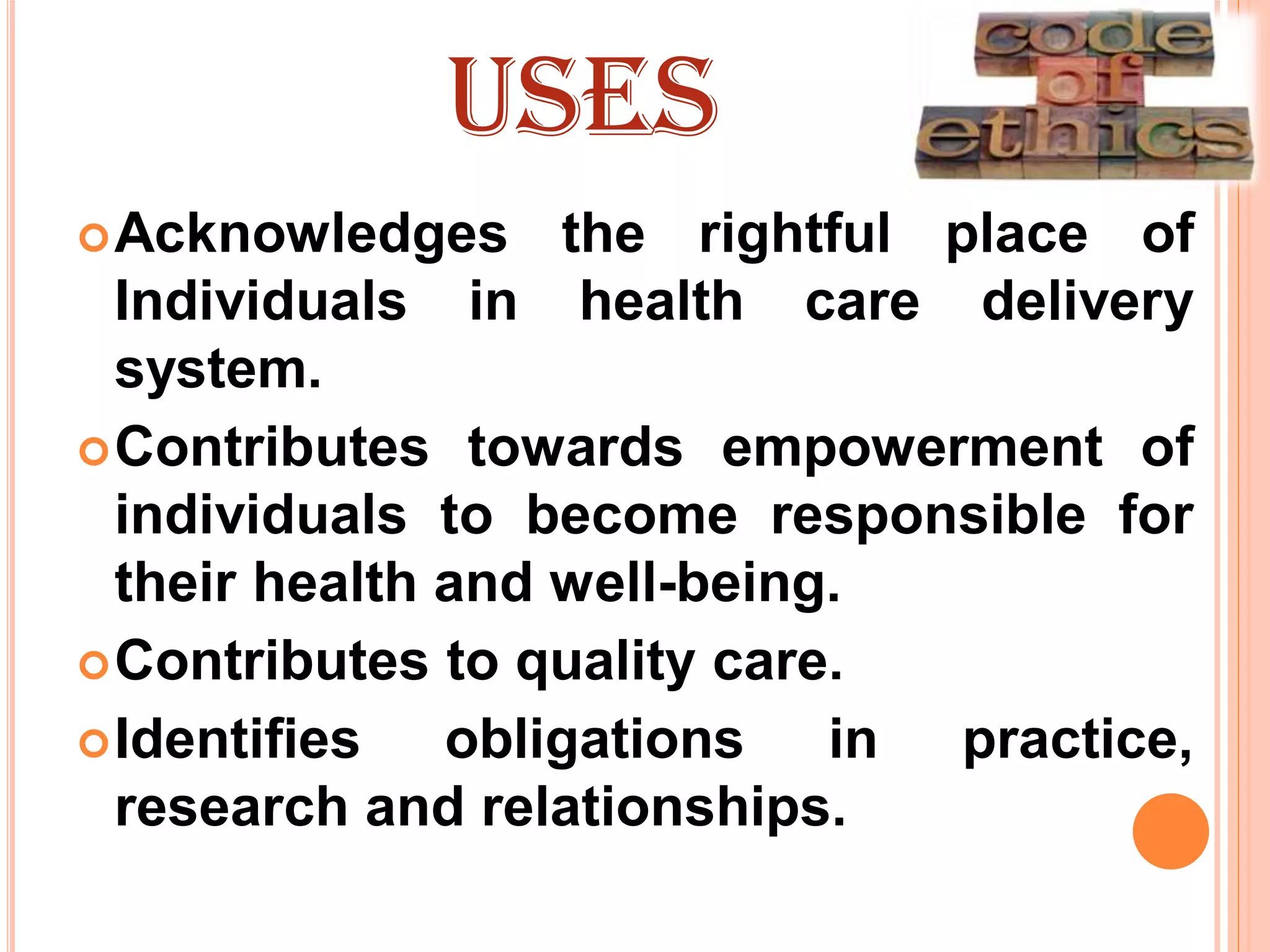 USES

code of ethics

Acknowledges the rightful place of Individuals in health care delivery system.

Contributes towards empowerment of individuals to become responsible for their health and well-being.

Contributes to quality care.

Identifies obligations in practice, research and relationships.